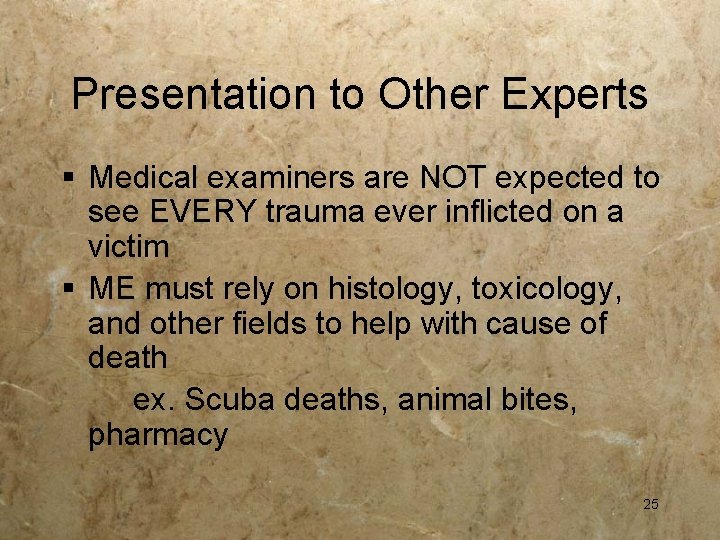 Presentation to Other Experts

▪ Medical examiners are NOT expected to see EVERY trauma ever inflicted on a victim

▪ ME must rely on histology, toxicology, and other fields to help with cause of death

ex. Scuba deaths, animal bites, pharmacy

25